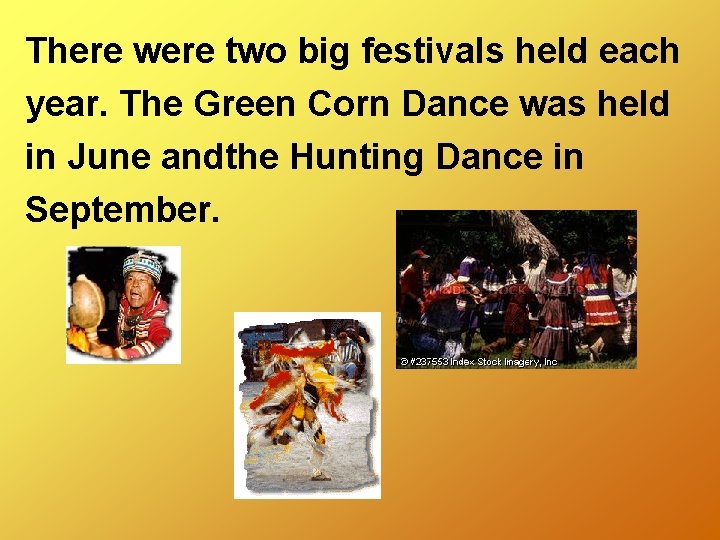 There were two big festivals held each year. The Green Corn Dance was held in June andthe Hunting Dance in September.

© #237553 Index Stock Imagery, Inc